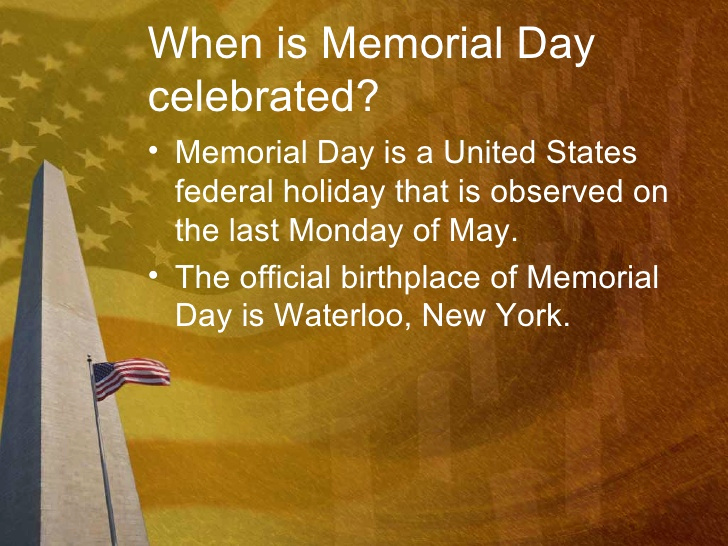 When is Memorial Day celebrated?

• Memorial Day is a United States federal holiday that is observed on the last Monday of May.
• The official birthplace of Memorial Day is Waterloo, New York.